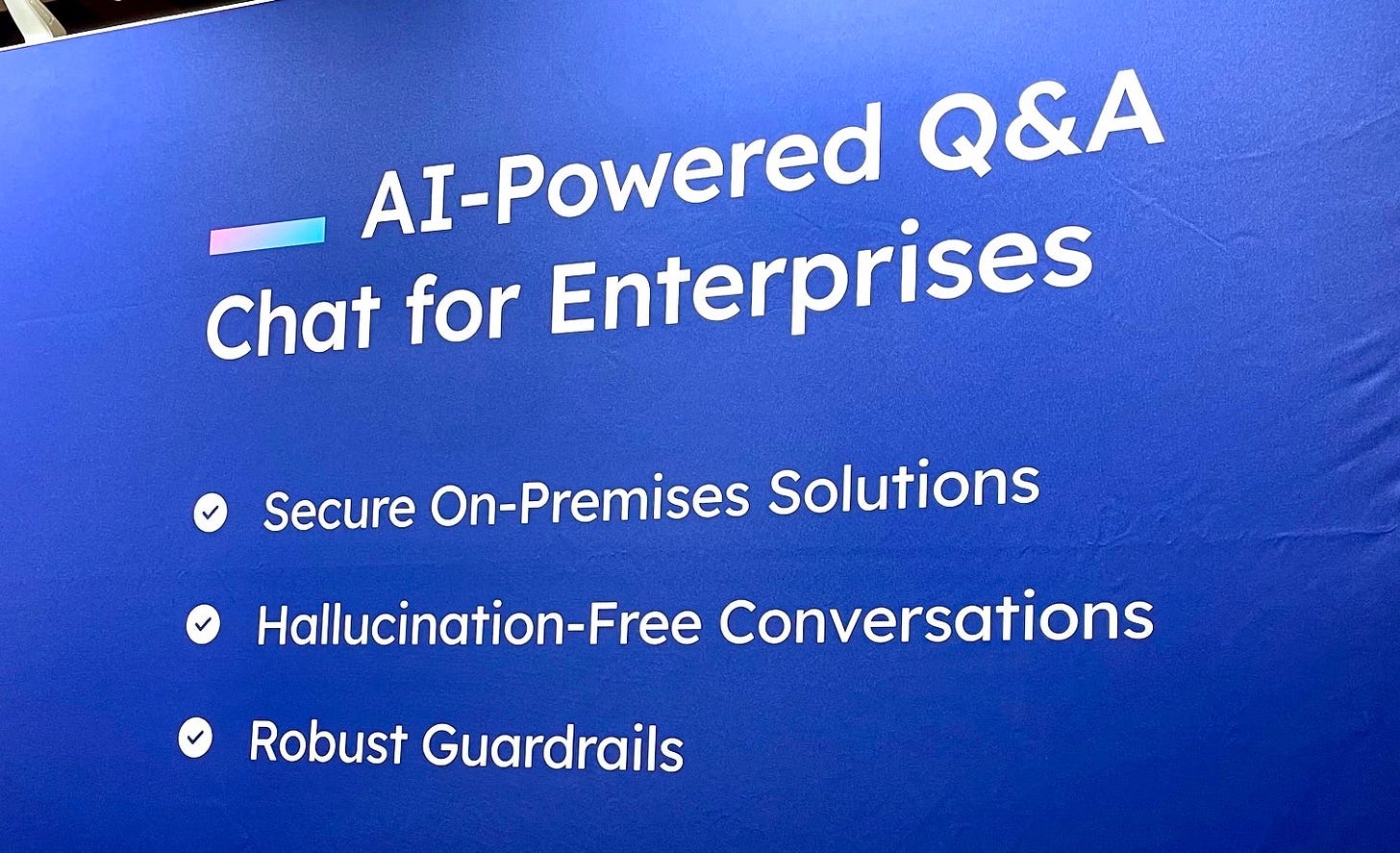 AI-Powered Q&A Chat for Enterprises

Secure On-Premises Solutions

Hallucination-Free Conversations

Robust Guardrails